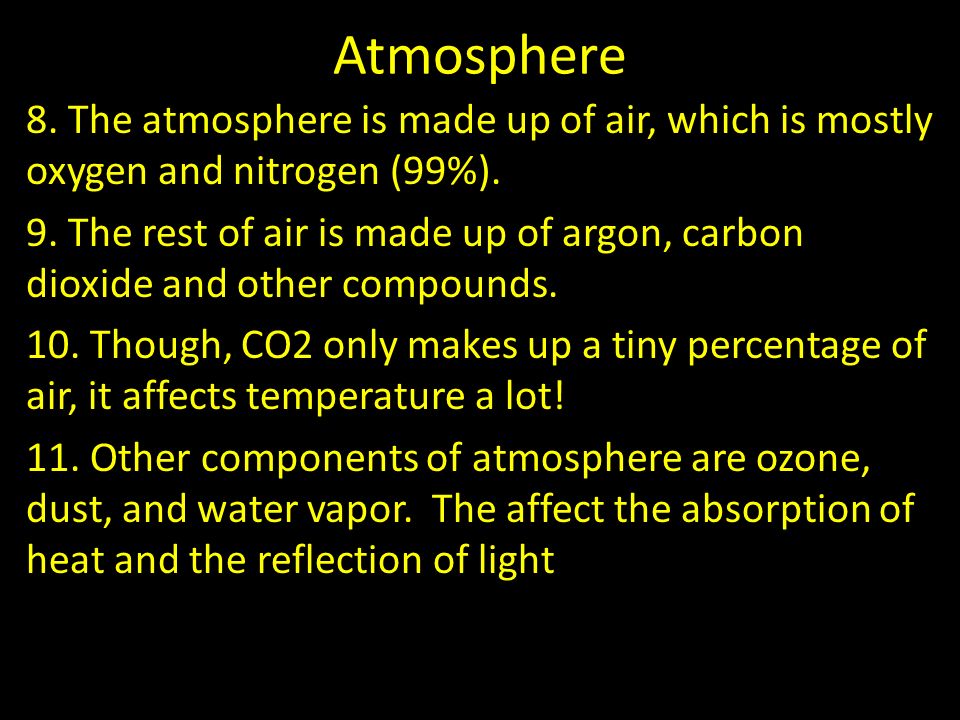 Atmosphere

8. The atmosphere is made up of air, which is mostly oxygen and nitrogen (99%).

9. The rest of air is made up of argon, carbon dioxide and other compounds.

10. Though, CO2 only makes up a tiny percentage of air, it affects temperature a lot!

11. Other components of atmosphere are ozone, dust, and water vapor. The affect the absorption of heat and the reflection of light